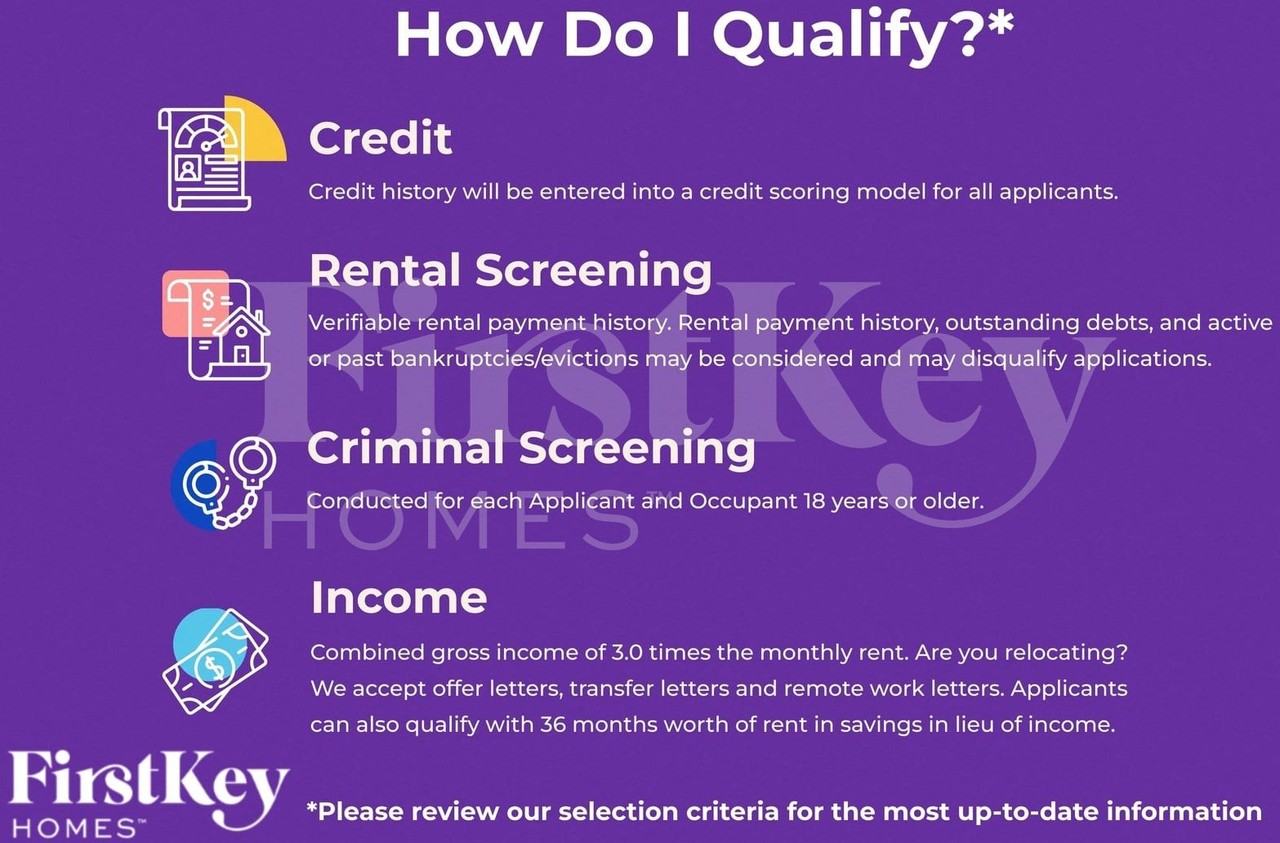 How Do I Qualify?*

Credit

Credit history will be entered into a credit scoring model for all applicants.

Rental Screening

Verifiable rental payment history. Rental payment history, outstanding debts, and active or past bankruptcies/evictions may be considered and may disqualify applications.

Criminal Screening

Conducted for each Applicant and Occupant 18 years or older.

Income

Combined gross income of 3.0 times the monthly rent. Are you relocating? We accept offer letters, transfer letters and remote work letters. Applicants can also qualify with 36 months worth of rent in savings in lieu of income.

FirstKey HOMES™

FirstKey HOMES™

*Please review our selection criteria for the most up-to-date information